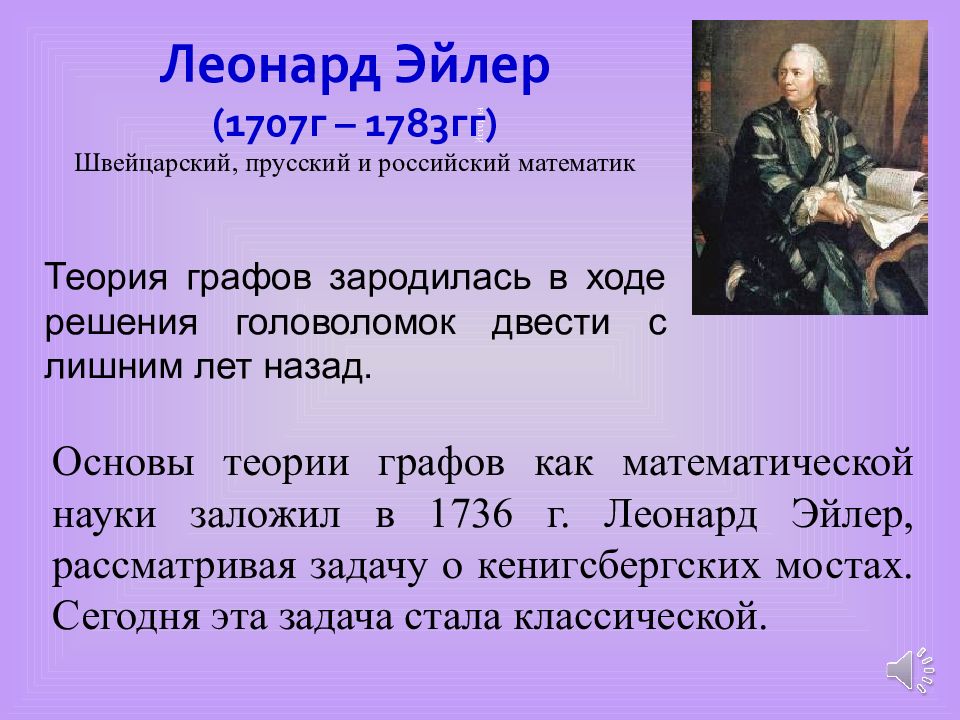 Леонард Эйлер
(1707г – 1783гг)
Швейцарский, прусский и российский математик

Теория графов зародилась в ходе решения головоломок двести с лишним лет назад.

Основы теории графов как математической науки заложил в 1736 г. Леонард Эйлер, рассматривая задачу о кенигсбергских мостах. Сегодня эта задача стала классической.